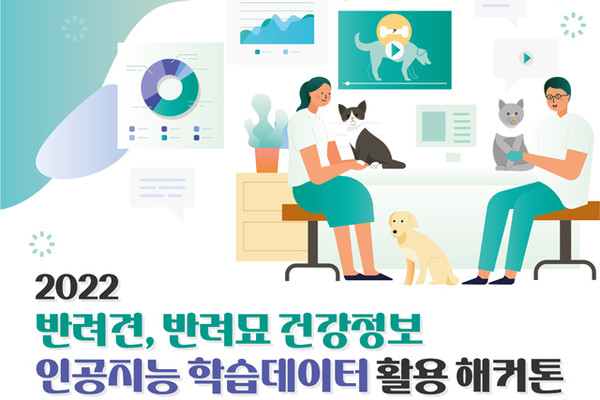 2022
반려견, 반려묘 건강정보
인공지능 학습데이터 활용 해커톤